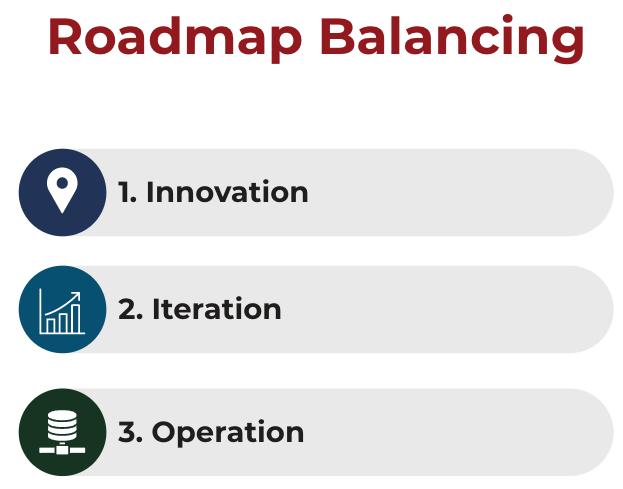 Roadmap Balancing

1. Innovation

2. Iteration

3. Operation